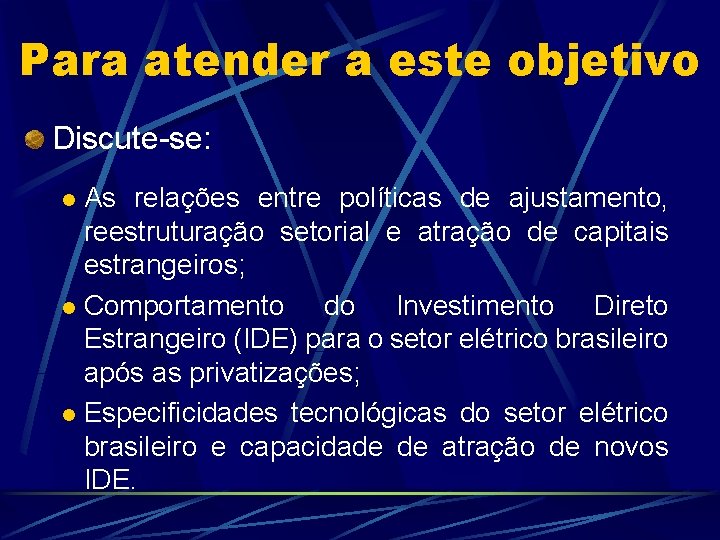 Para atender a este objetivo

Discute-se:

As relações entre políticas de ajustamento, reestruturação setorial e atração de capitais estrangeiros;

Comportamento do Investimento Direto Estrangeiro (IDE) para o setor elétrico brasileiro após as privatizações;

Especificidades tecnológicas do setor elétrico brasileiro e capacidade de atração de novos IDE.